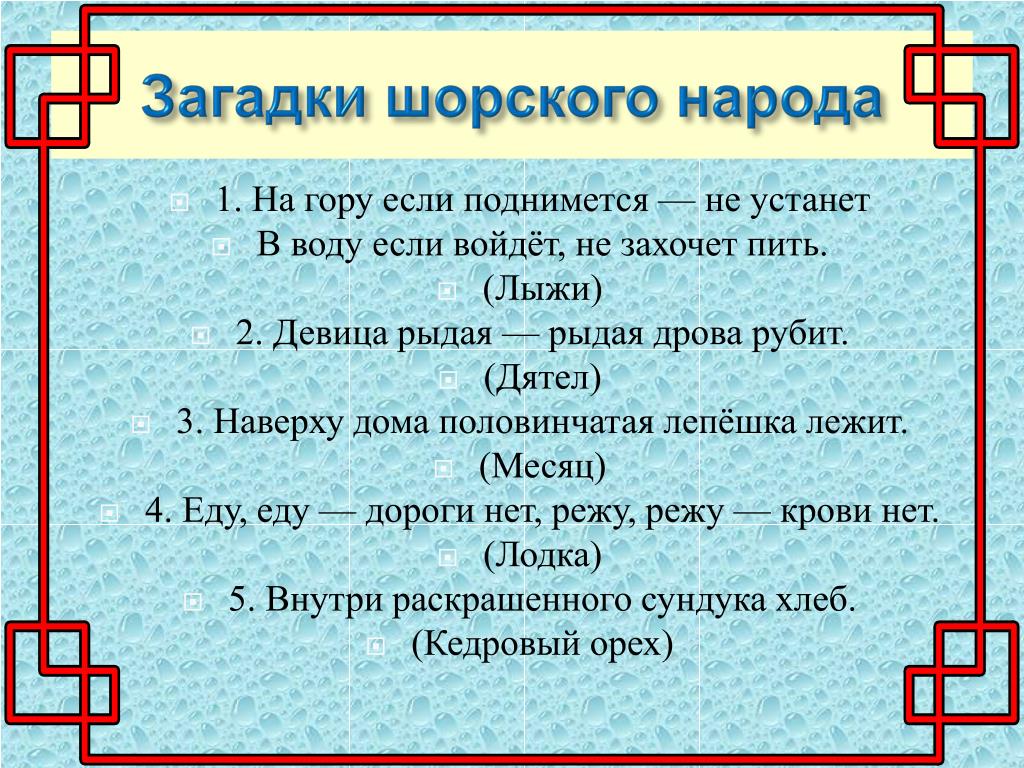 Загадки шорского народа

1. На гору если поднимется — не устанет

В воду если войдёт, не захочет пить.

(Лыжи)

2. Девица рыдая — рыдая дрова рубит.

(Дятел)

3. Наверху дома половинчатая лепёшка лежит.

(Месяц)

4. Еду, еду — дороги нет, режу, режу — крови нет.

(Лодка)

5. Внутри раскрашенного сундука хлеб.

(Кедровый орех)